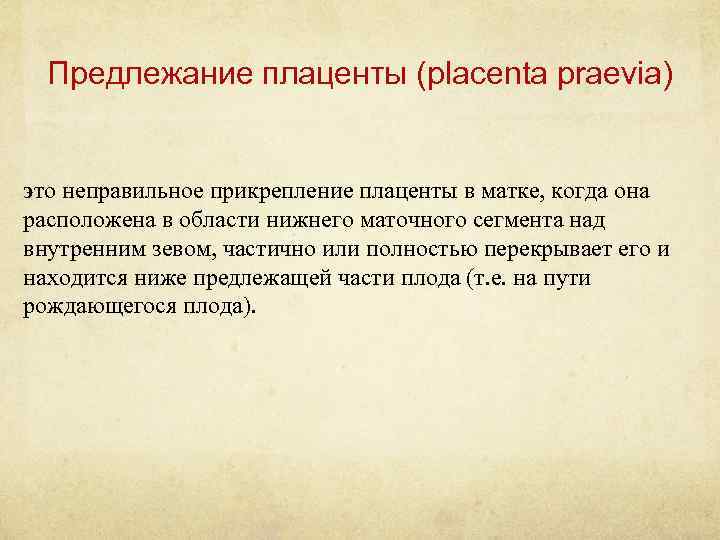 Предлежание плаценты (placenta praevia)

это неправильное прикрепление плаценты в матке, когда она расположена в области нижнего маточного сегмента над внутренним зевом, частично или полностью перекрывает его и находится ниже предлежащей части плода (т.е. на пути рождающегося плода).